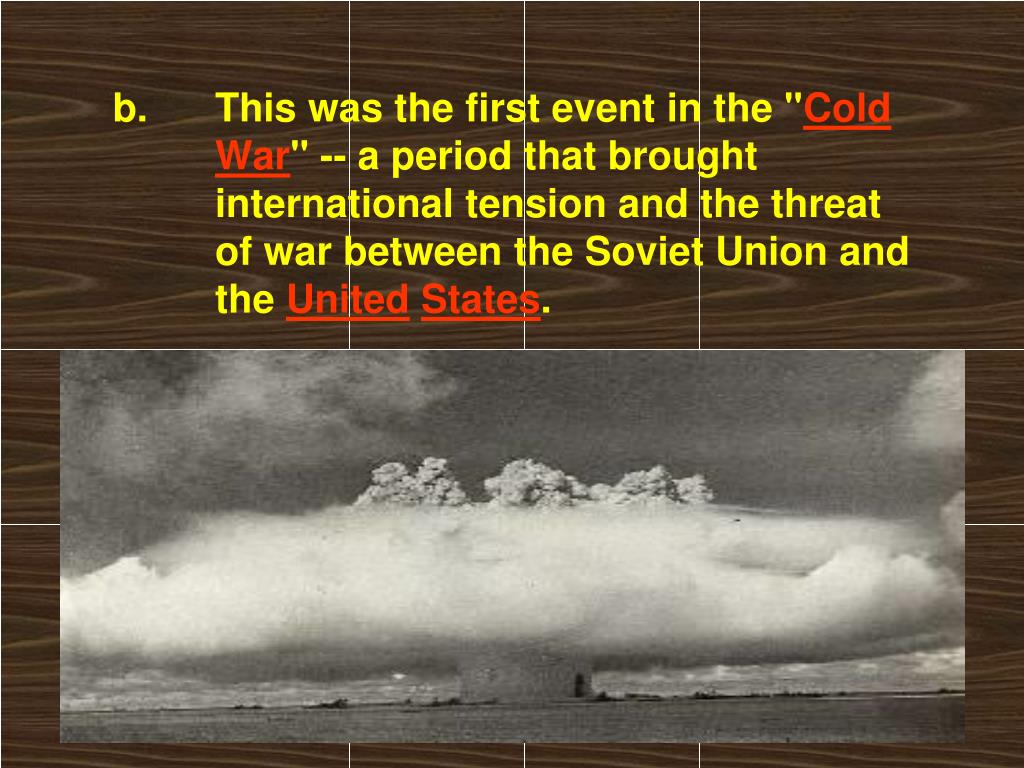 b. This was the first event in the "Cold War" -- a period that brought international tension and the threat of war between the Soviet Union and the United States.